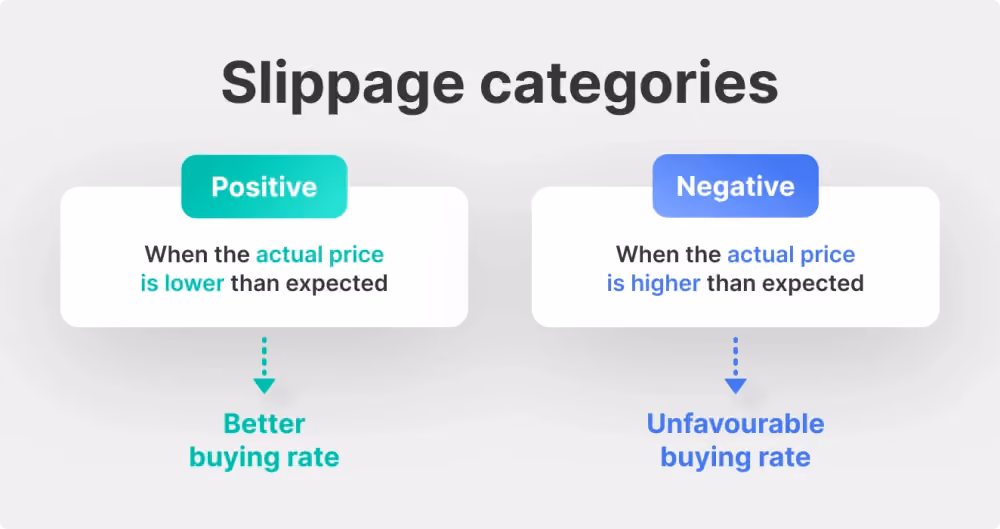 Slippage categories

Positive

When the actual price is lower than expected

Better buying rate

Negative

When the actual price is higher than expected

Unfavourable buying rate